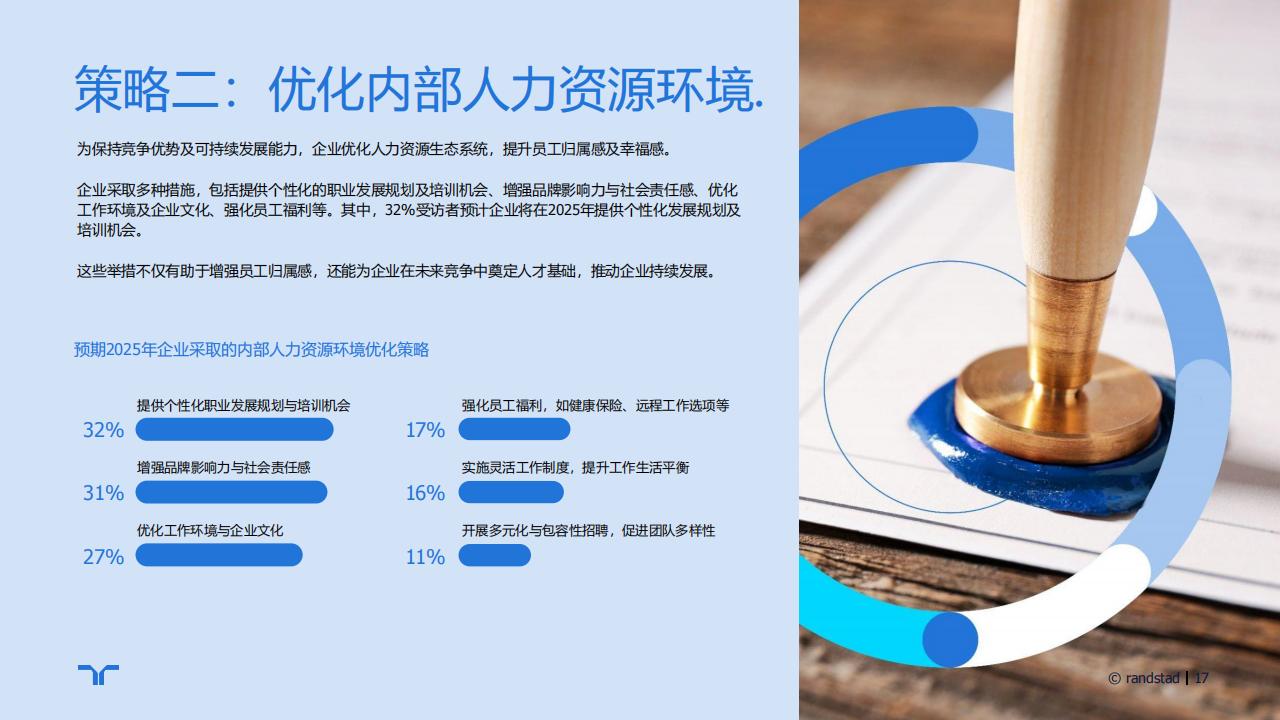 策略二：优化内部人力资源环境.

为保持竞争优势及可持续发展能力，企业优化人力资源生态系统，提升员工归属感及幸福感。

企业采取多种措施，包括提供个性化的职业发展规划及培训机会、增强品牌影响力与社会责任感、优化工作环境及企业文化、强化员工福利等。其中，32%受访者预计企业将在2025年提供个性化发展规划及培训机会。

这些举措不仅有助于增强员工归属感，还能为企业在未来竞争中奠定人才基础，推动企业持续发展。

预期2025年企业采取的内部人力资源环境优化策略

提供个性化职业发展规划与培训机会
32%

增强品牌影响力与社会责任感
31%

优化工作环境与企业文化
27%

强化员工福利，如健康保险、远程工作选项等
17%

实施灵活工作制度，提升工作生活平衡
16%

开展多元化与包容性招聘，促进团队多样性
11%

© randstad | 17